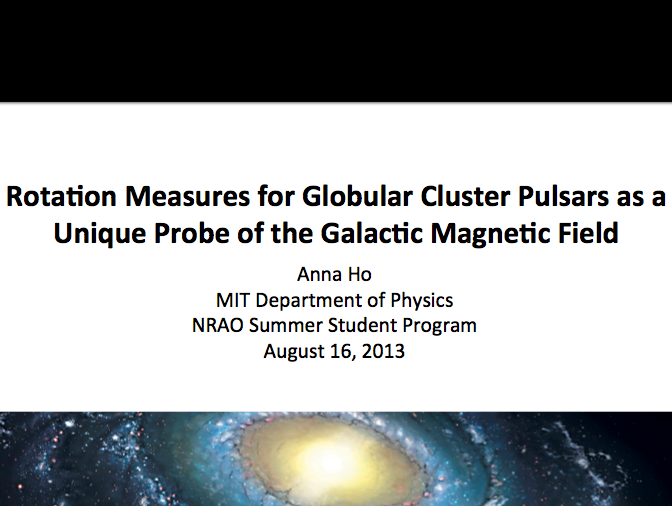 Rotation Measures for Globular Cluster Pulsars as a Unique Probe of the Galactic Magnetic Field

Anna Ho
MIT Department of Physics
NRAO Summer Student Program
August 16, 2013